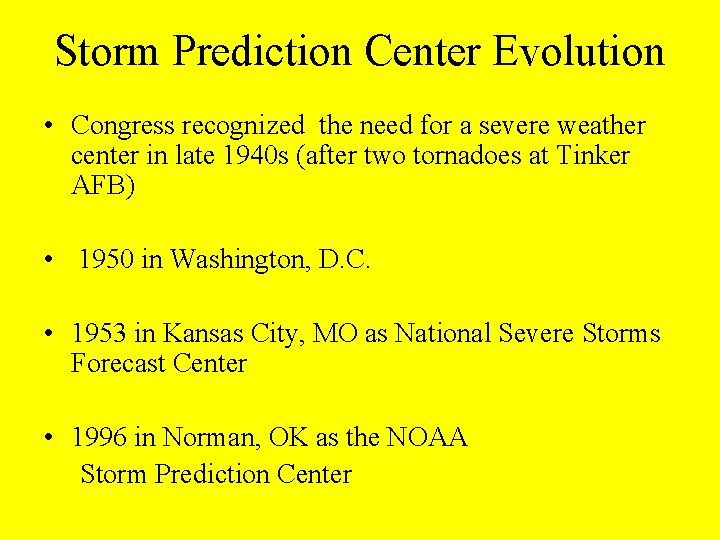 Storm Prediction Center Evolution

• Congress recognized the need for a severe weather center in late 1940s (after two tornadoes at Tinker AFB)

• 1950 in Washington, D.C.

• 1953 in Kansas City, MO as National Severe Storms Forecast Center

• 1996 in Norman, OK as the NOAA Storm Prediction Center